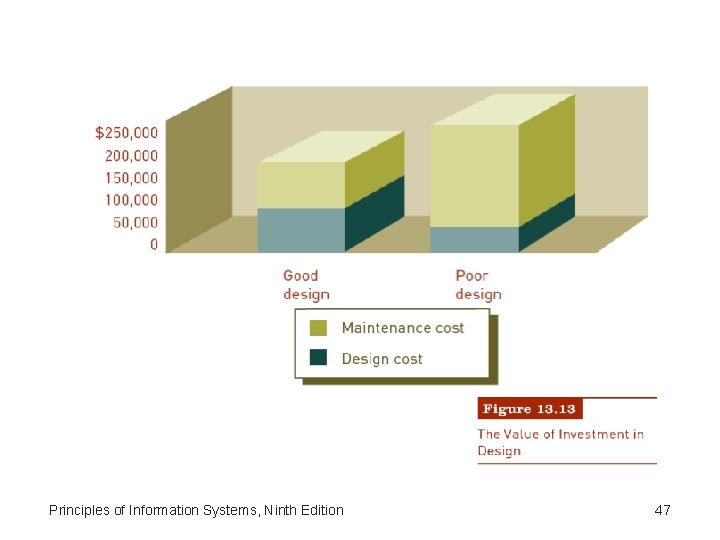 $250,000
200,000
150,000
100,000
50,000
0

Good design

Poor design

Maintenance cost

Design cost

Figure 13.13

The Value of Investment in Design

Principles of Information Systems, Ninth Edition

47